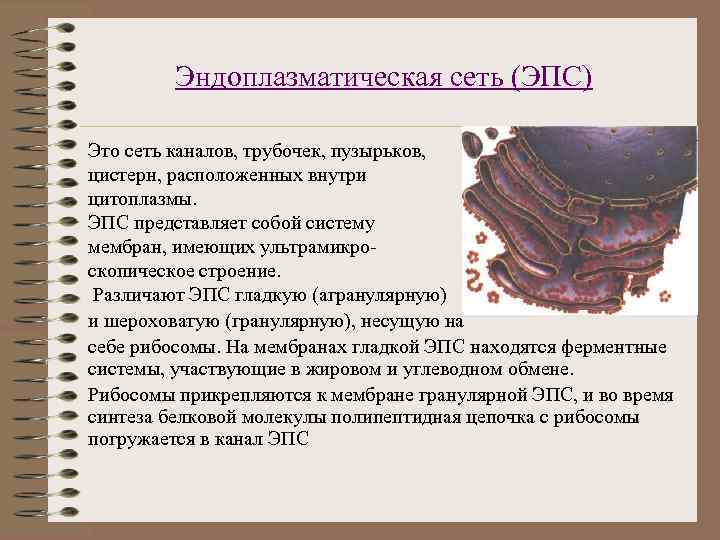 Эндоплазматическая сеть (ЭПС)

Это сеть каналов, трубочек, пузырьков, цистерн, расположенных внутри цитоплазмы.
ЭПС представляет собой систему мембран, имеющих ультрамикроскопическое строение.
Различают ЭПС гладкую (агранулярную) и шероховатую (гранулярную), несущую на себе рибосомы. На мембранах гладкой ЭПС находятся ферментные системы, участвующие в жировом и углеводном обмене.
Рибосомы прикрепляются к мембране гранулярной ЭПС, и во время синтеза белковой молекулы полипептидная цепочка с рибосомы погружается в канал ЭПС